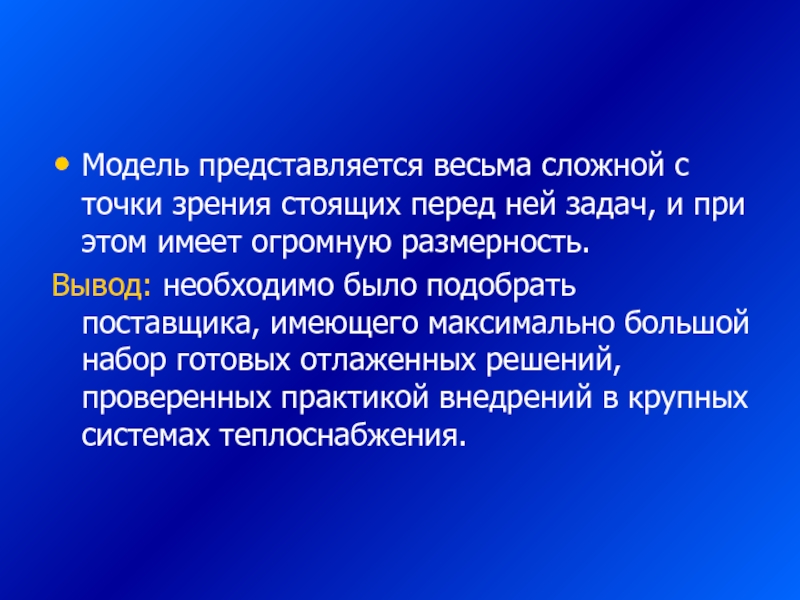 • Модель представляется весьма сложной с точки зрения стоящих перед ней задач, и при этом имеет огромную размерность.

Вывод: необходимо было подобрать поставщика, имеющего максимально большой набор готовых отлаженных решений, проверенных практикой внедрений в крупных системах теплоснабжения.